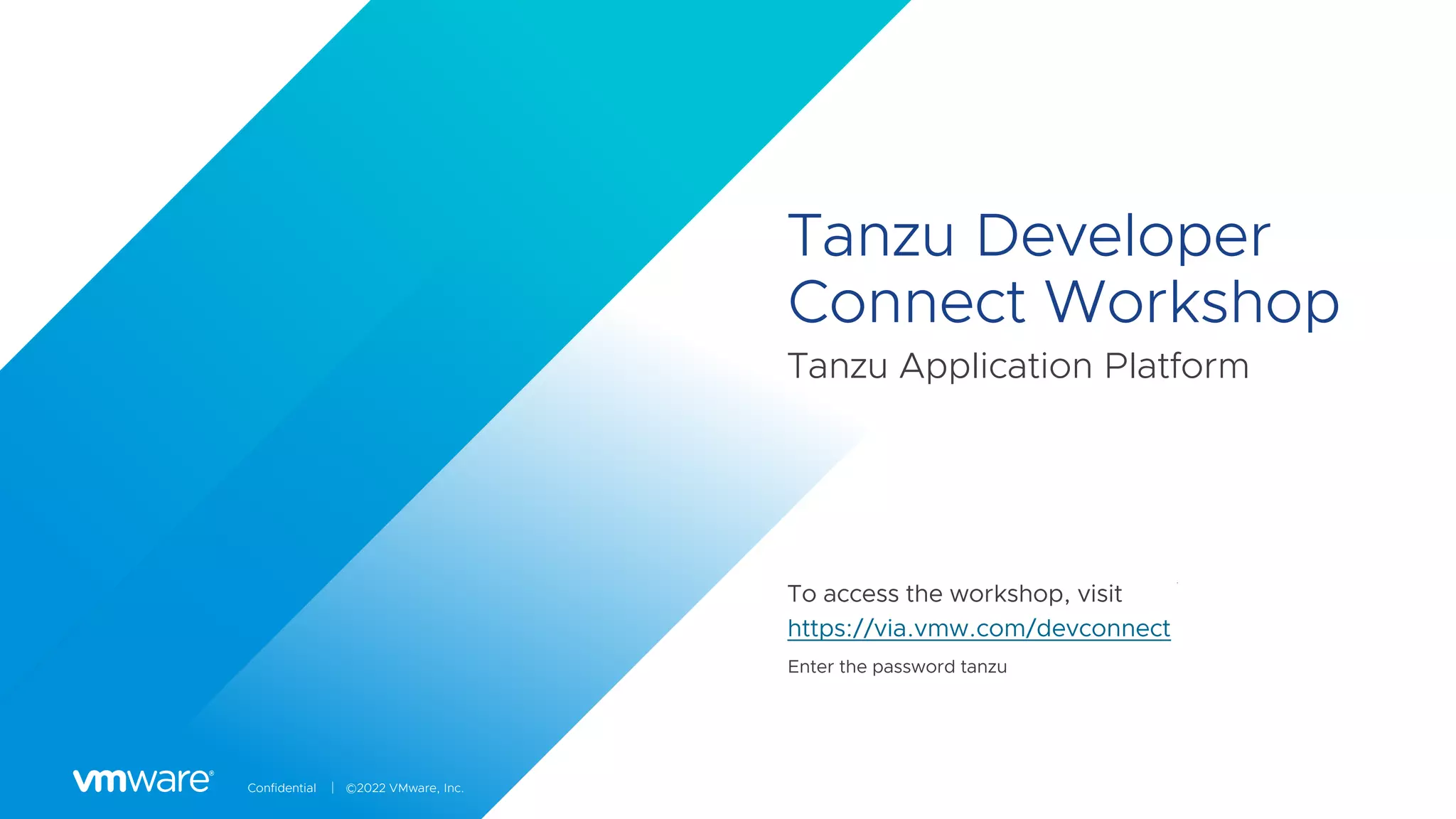 Tanzu Developer Connect Workshop

Tanzu Application Platform

To access the workshop, visit https://via.vmw.com/devconnect

Enter the password tanzu

vmware®

Confidential | ©2022 VMware, Inc.